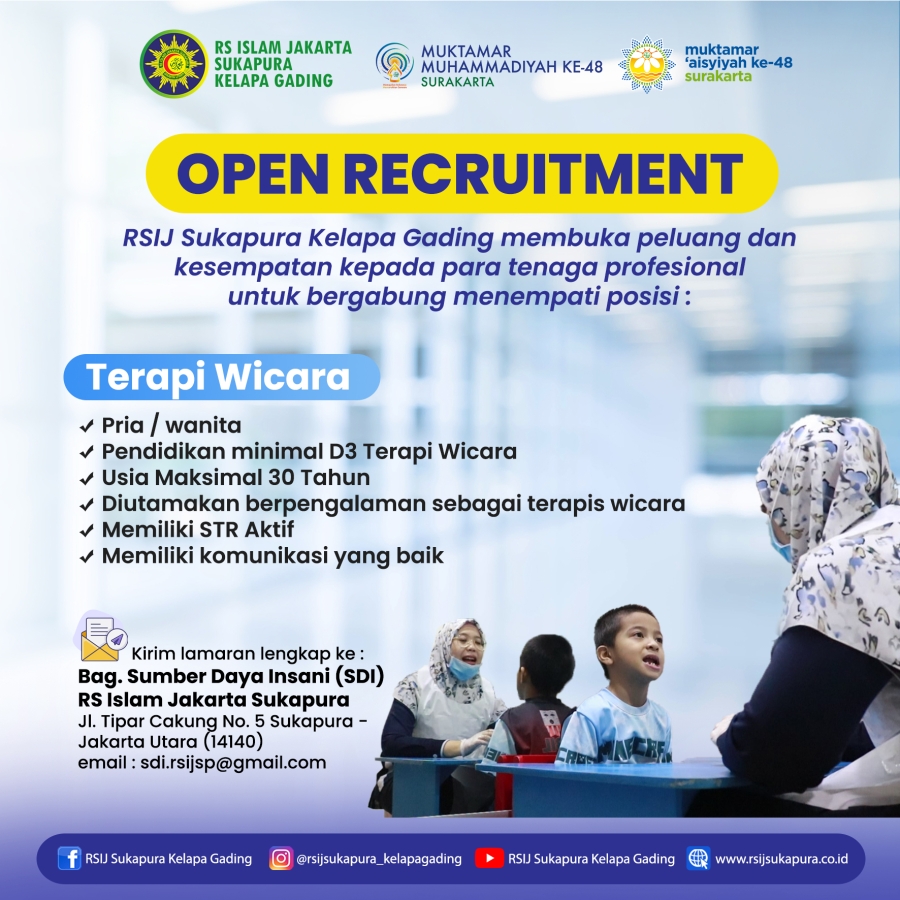 RS ISLAM JAKARTA SUKAPURA KELAPA GADING

MUKTAMAR MUHAMMADIYAH KE-48 SURAKARTA

muktamar 'aisyiyah ke-48 surakarta

OPEN RECRUITMENT

RSIJ Sukapura Kelapa Gading membuka peluang dan kesempatan kepada para tenaga profesional untuk bergabung menempati posisi :

Terapi Wicara

✓ Pria / wanita
✓ Pendidikan minimal D3 Terapi Wicara
✓ Usia Maksimal 30 Tahun
✓ Diutamakan berpengalaman sebagai terapis wicara
✓ Memiliki STR Aktif
✓ Memiliki komunikasi yang baik

Kirim lamaran lengkap ke :
Bag. Sumber Daya Insani (SDI)
RS Islam Jakarta Sukapura
Jl. Tipar Cakung No. 5 Sukapura - Jakarta Utara (14140)
email : sdi.rsijsp@gmail.com

RSIJ Sukapura Kelapa Gading @rsijsukapura_kelapagading RSIJ Sukapura Kelapa Gading www.rsijsukapura.co.id